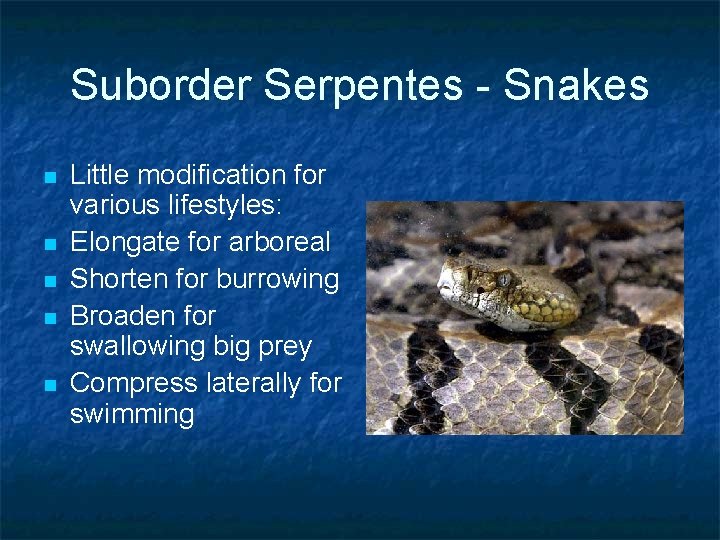 Suborder Serpentes - Snakes

- Little modification for various lifestyles:
- Elongate for arboreal
- Shorten for burrowing
- Broaden for swallowing big prey
- Compress laterally for swimming